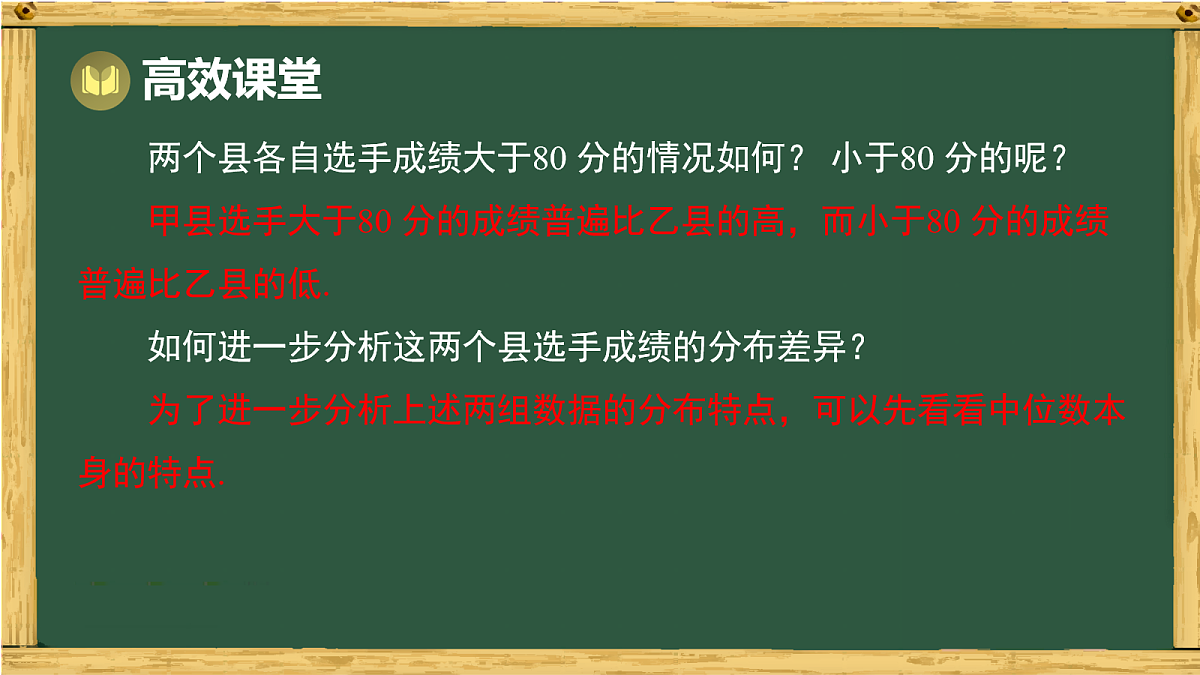 高效课堂

两个县各自选手成绩大于80 分的情况如何？ 小于80 分的呢？

甲县选手大于80 分的成绩普遍比乙县的高，而小于80 分的成绩普遍比乙县的低.

如何进一步分析这两个县选手成绩的分布差异？

为了进一步分析上述两组数据的分布特点，可以先看看中位数本身的特点.